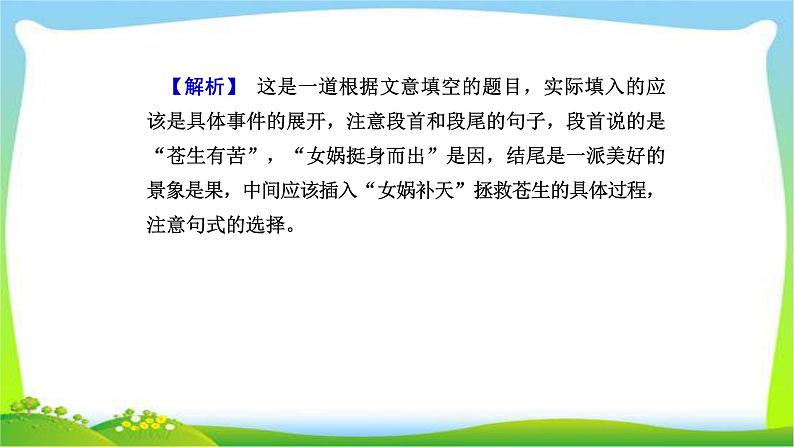 【解析】 这是一道根据文意填空的题目，实际填入的应该是具体事件的展开，注意段首和段尾的句子，段首说的是“苍生有苦”，“女娲挺身而出”是因，结尾是一派美好的景象是果，中间应该插入“女娲补天”拯救苍生的具体过程，注意句式的选择。